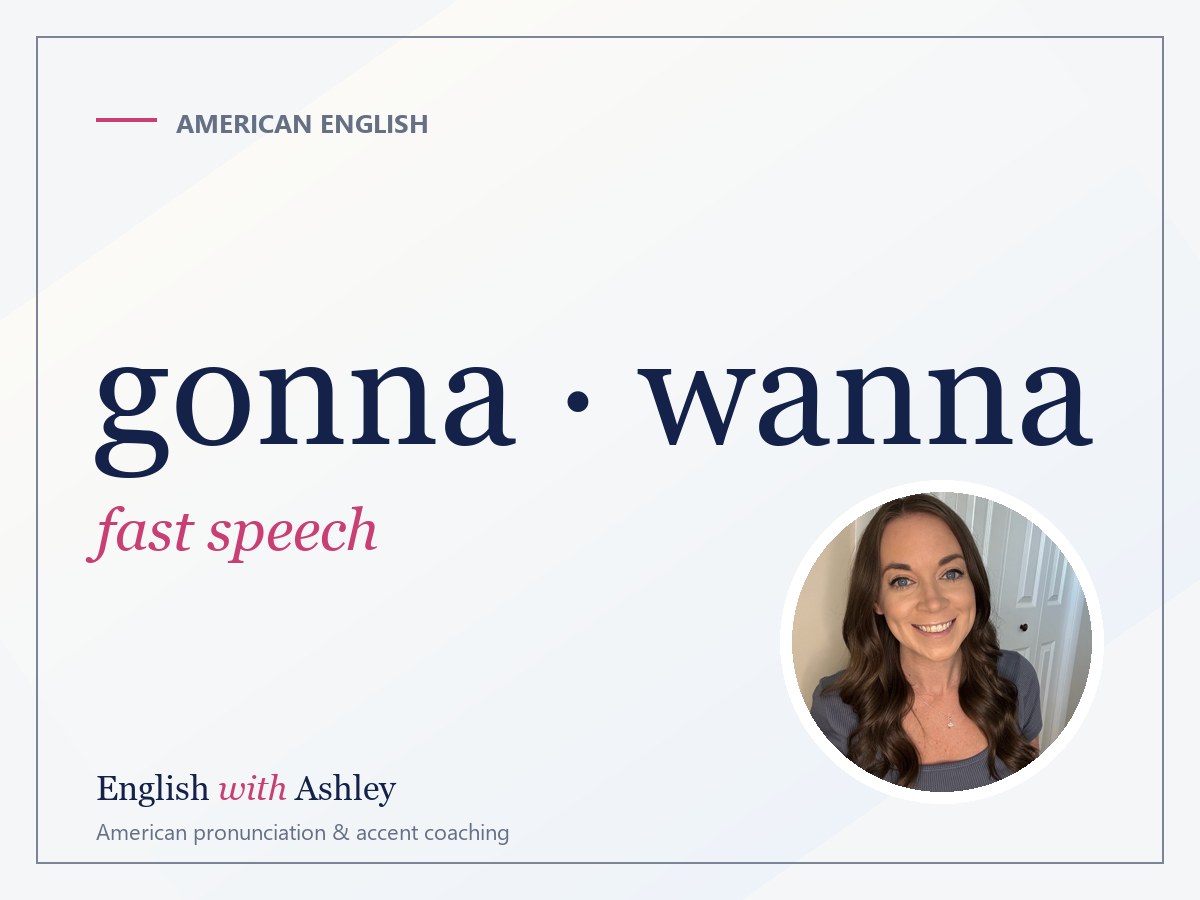 AMERICAN ENGLISH

gonna · wanna

fast speech

English with Ashley

American pronunciation & accent coaching